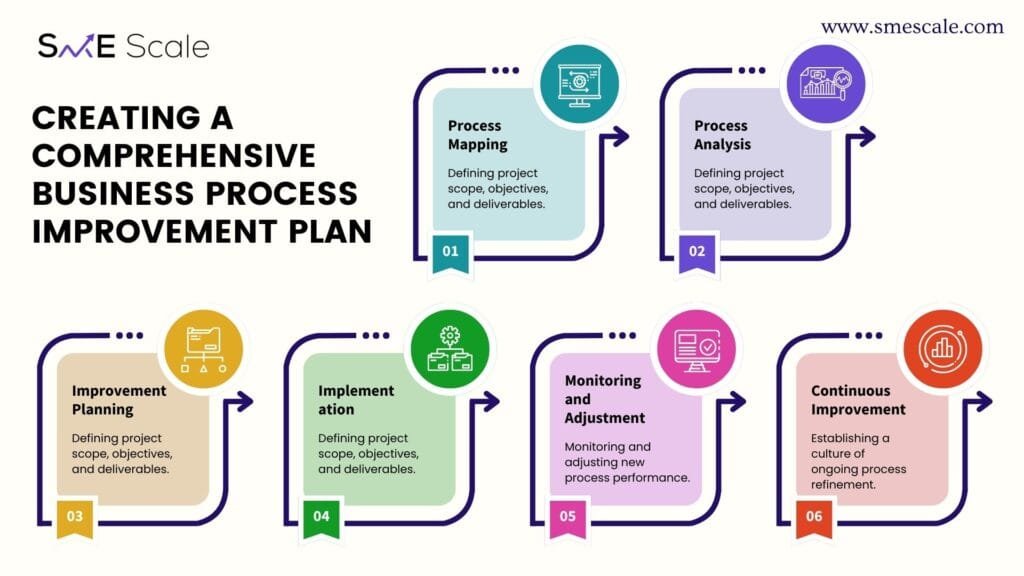 SME Scale

www.smescale.com

CREATING A COMPREHENSIVE BUSINESS PROCESS IMPROVEMENT PLAN

Process Mapping

Defining project scope, objectives, and deliverables.

01

Process Analysis

Defining project scope, objectives, and deliverables.

02

Improvement Planning

Defining project scope, objectives, and deliverables.

03

Implement ation

Defining project scope, objectives, and deliverables.

04

Monitoring and Adjustment

Monitoring and adjusting new process performance.

05

Continuous Improvement

Establishing a culture of ongoing process refinement.

06